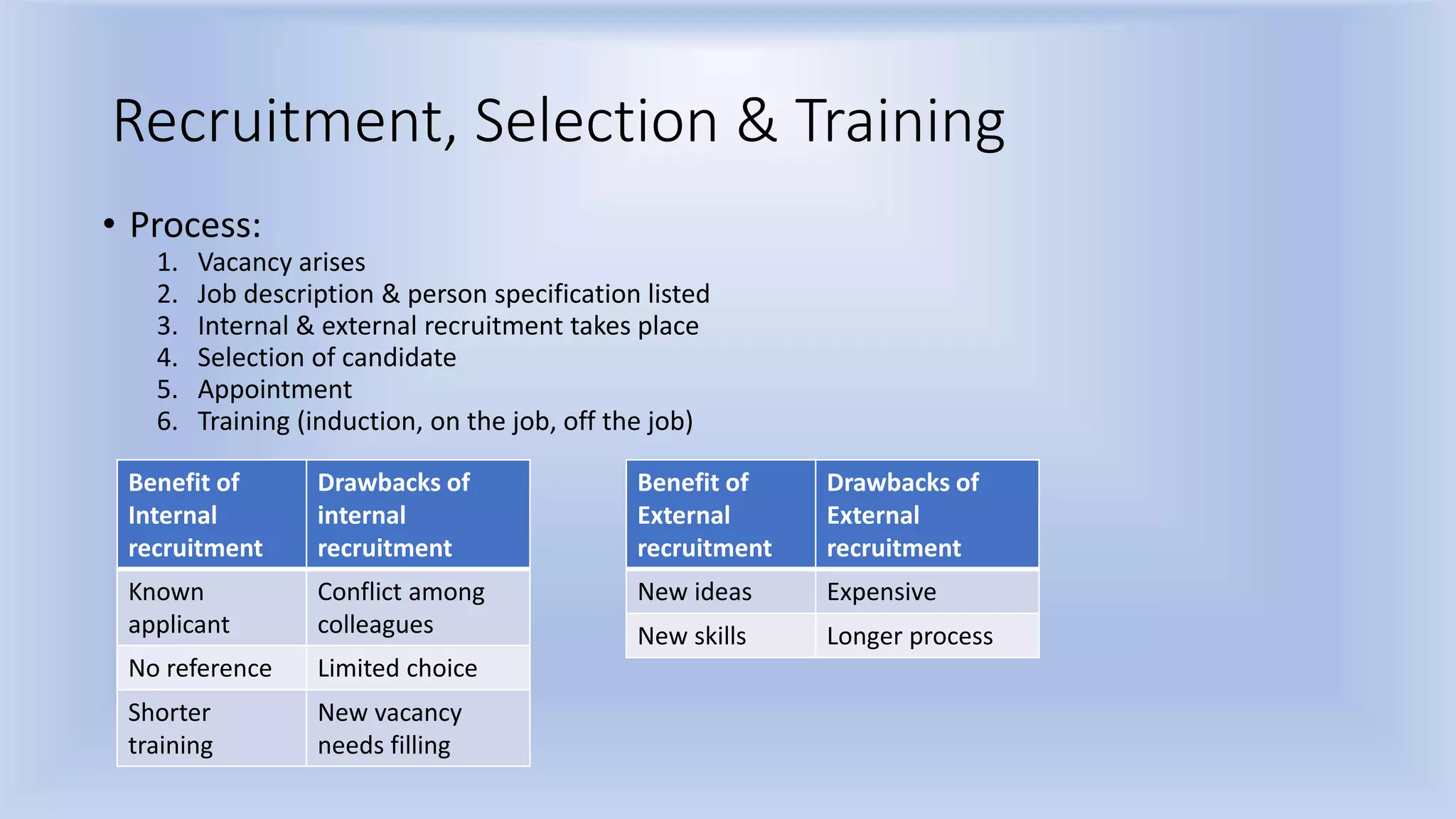 Recruitment, Selection & Training

• Process:
1. Vacancy arises
2. Job description & person specification listed
3. Internal & external recruitment takes place
4. Selection of candidate
5. Appointment
6. Training (induction, on the job, off the job)

| Benefit of Internal recruitment | Drawbacks of internal recruitment |
|---|---|
| Known applicant | Conflict among colleagues |
| No reference | Limited choice |
| Shorter training | New vacancy needs filling |

| Benefit of External recruitment | Drawbacks of External recruitment |
|---|---|
| New ideas | Expensive |
| New skills | Longer process |